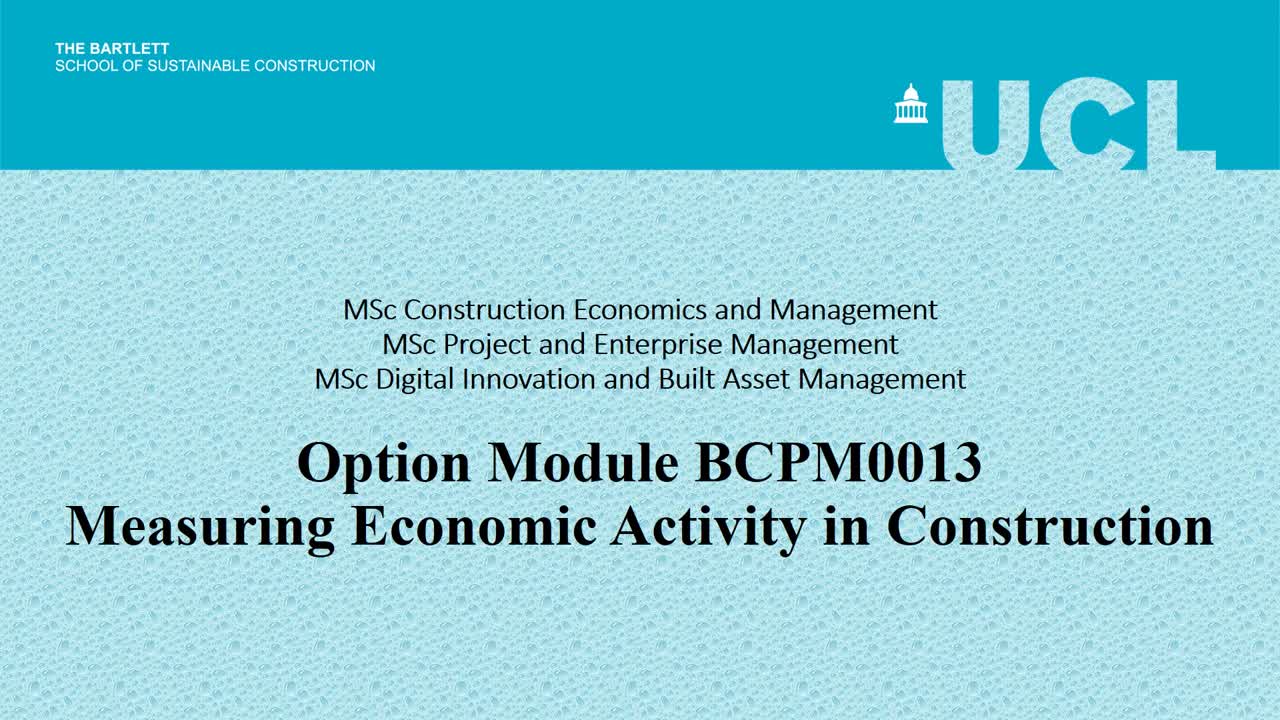 THE BARTLETT
SCHOOL OF SUSTAINABLE CONSTRUCTION

UCL

MSc Construction Economics and Management
MSc Project and Enterprise Management
MSc Digital Innovation and Built Asset Management

Option Module BCPM0013
Measuring Economic Activity in Construction